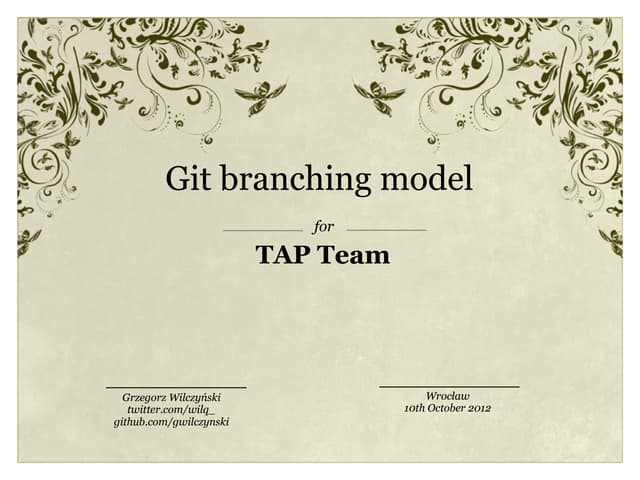 Git branching model

for

TAP Team

Grzegorz Wilczyński
twitter.com/wilq_
github.com/gwilczynski

Wrocław
10th October 2012